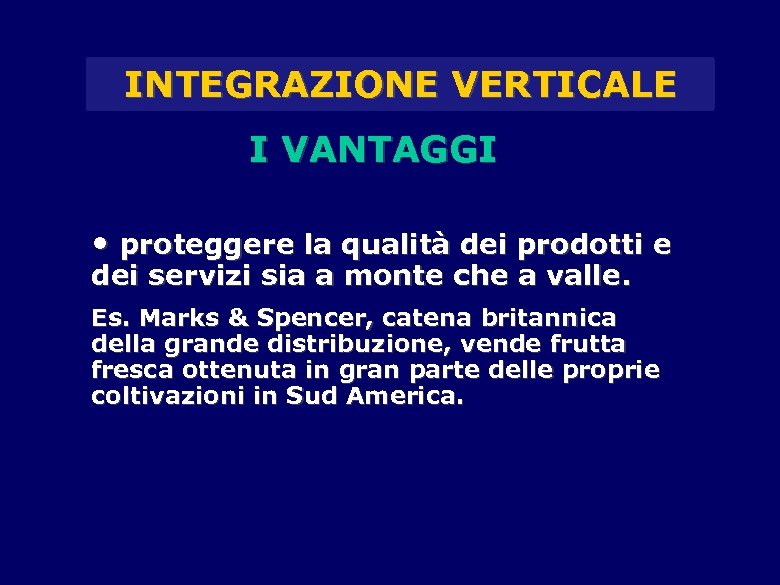 INTEGRAZIONE VERTICALE

I VANTAGGI

• proteggere la qualità dei prodotti e dei servizi sia a monte che a valle.

Es. Marks & Spencer, catena britannica della grande distribuzione, vende frutta fresca ottenuta in gran parte delle proprie coltivazioni in Sud America.